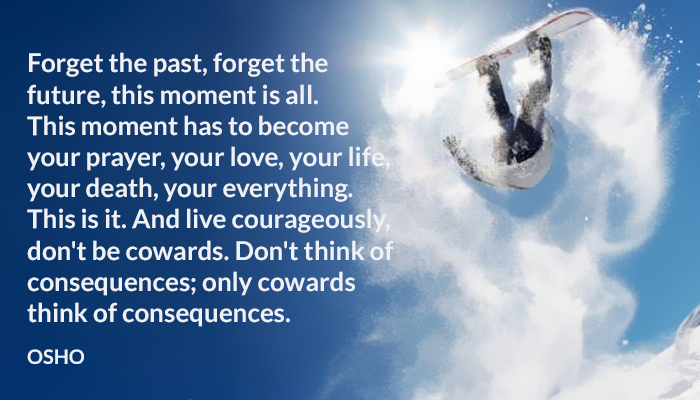 Forget the past, forget the future, this moment is all. This moment has to become your prayer, your love, your life, your death, your everything. This is it. And live courageously, don't be cowards. Don't think of consequences; only cowards think of consequences.

OSHO